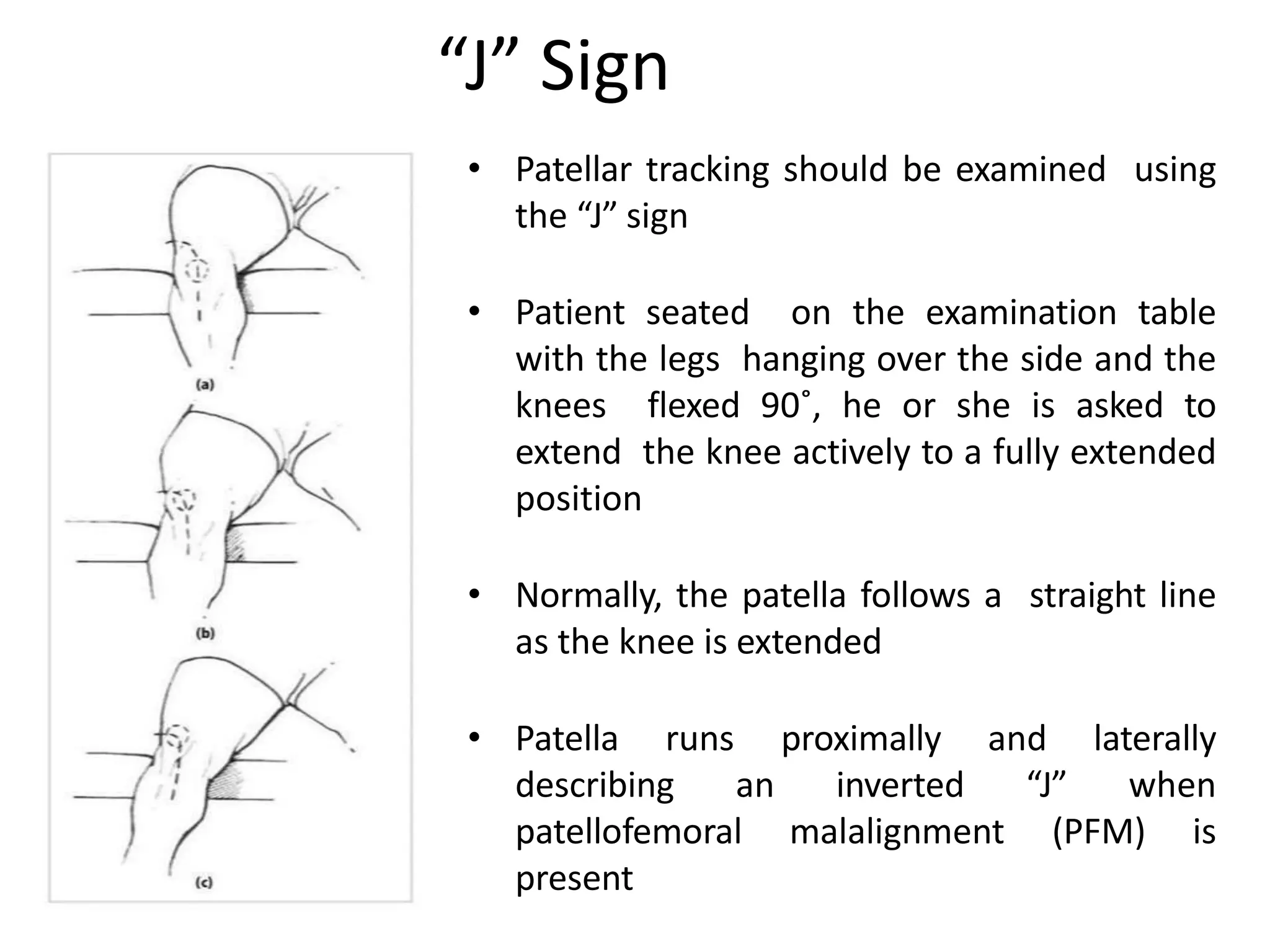 “J” Sign

(a)

(b)

(c)

• Patellar tracking should be examined using the “J” sign

• Patient seated on the examination table with the legs hanging over the side and the knees flexed 90˚, he or she is asked to extend the knee actively to a fully extended position

• Normally, the patella follows a straight line as the knee is extended

• Patella runs proximally and laterally describing an inverted “J” when patellofemoral malalignment (PFM) is present